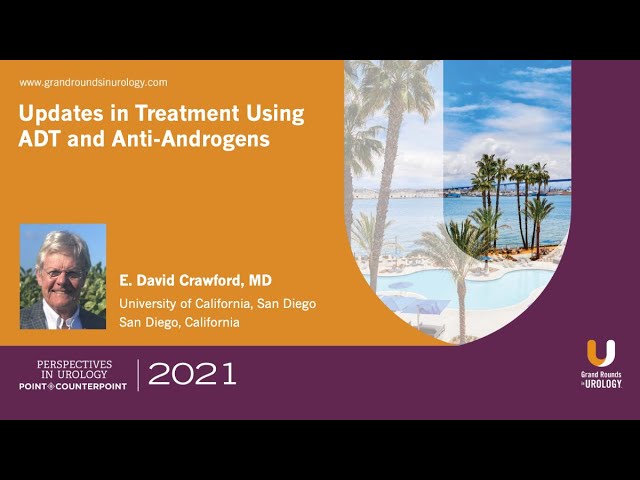 www.grandroundsinurology.com

Updates in Treatment Using ADT and Anti-Androgens

E. David Crawford, MD
University of California, San Diego
San Diego, California

PERSPECTIVES IN UROLOGY
POINT COUNTERPOINT
2021

Grand Rounds in UROLOGY